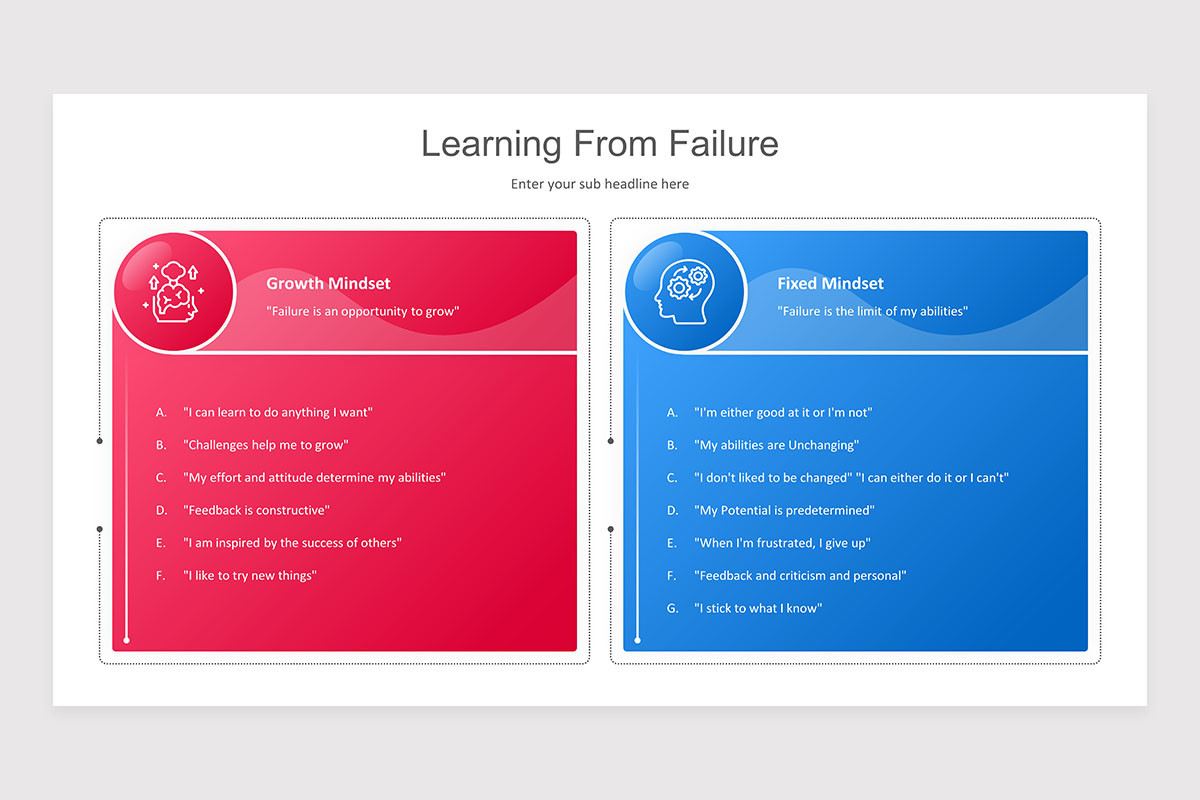 Learning From Failure

Enter your sub headline here

Growth Mindset

"Failure is an opportunity to grow"

A. "I can learn to do anything I want"
B. "Challenges help me to grow"
C. "My effort and attitude determine my abilities"
D. "Feedback is constructive"
E. "I am inspired by the success of others"
F. "I like to try new things"

Fixed Mindset

"Failure is the limit of my abilities"

A. "I'm either good at it or I'm not"
B. "My abilities are Unchanging"
C. "I don't liked to be changed" "I can either do it or I can't"
D. "My Potential is predetermined"
E. "When I'm frustrated, I give up"
F. "Feedback and criticism and personal"
G. "I stick to what I know"